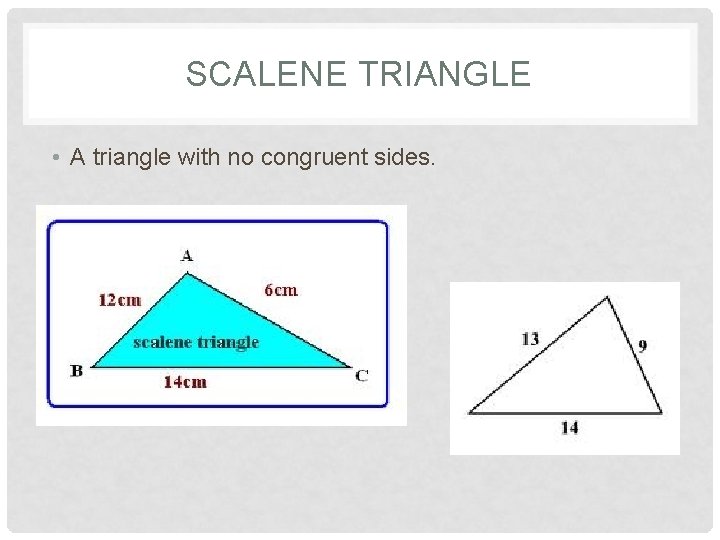 SCALENE TRIANGLE

• A triangle with no congruent sides.

A
12cm
6cm
scalene triangle
B
14cm
C

13
9
14